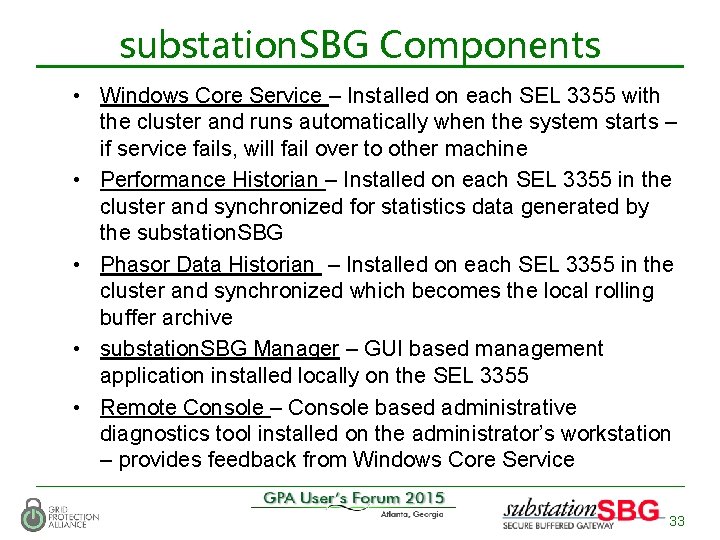 substationSBG Components

• Windows Core Service – Installed on each SEL 3355 with the cluster and runs automatically when the system starts – if service fails, will fail over to other machine

• Performance Historian – Installed on each SEL 3355 in the cluster and synchronized for statistics data generated by the substationSBG

• Phasor Data Historian – Installed on each SEL 3355 in the cluster and synchronized which becomes the local rolling buffer archive

• substationSBG Manager – GUI based management application installed locally on the SEL 3355

• Remote Console – Console based administrative diagnostics tool installed on the administrator's workstation – provides feedback from Windows Core Service

GRID PROTECTION ALLIANCE

GPA User's Forum 2015
Atlanta, Georgia

substationSBG
SECURE BUFFERED GATEWAY

33